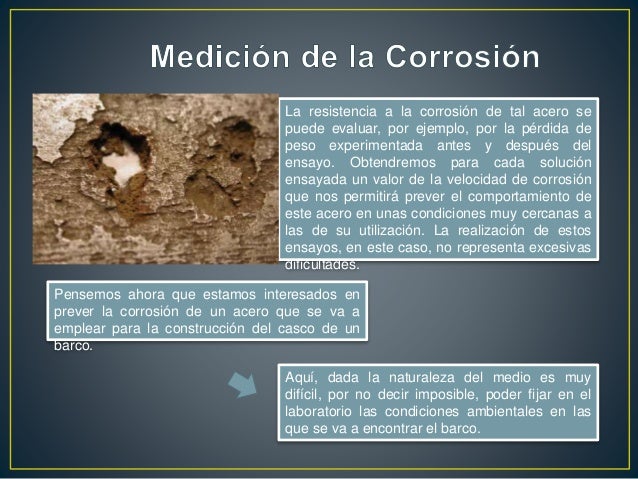 Medición de la Corrosión

La resistencia a la corrosión de tal acero se puede evaluar, por ejemplo, por la pérdida de peso experimentada antes y después del ensayo. Obtendremos para cada solución ensayada un valor de la velocidad de corrosión que nos permitirá prever el comportamiento de este acero en unas condiciones muy cercanas a las de su utilización. La realización de estos ensayos, en este caso, no representa excesivas dificultades.

Pensemos ahora que estamos interesados en prever la corrosión de un acero que se va a emplear para la construcción del casco de un barco.

Aquí, dada la naturaleza del medio es muy difícil, por no decir imposible, poder fijar en el laboratorio las condiciones ambientales en las que se va a encontrar el barco.